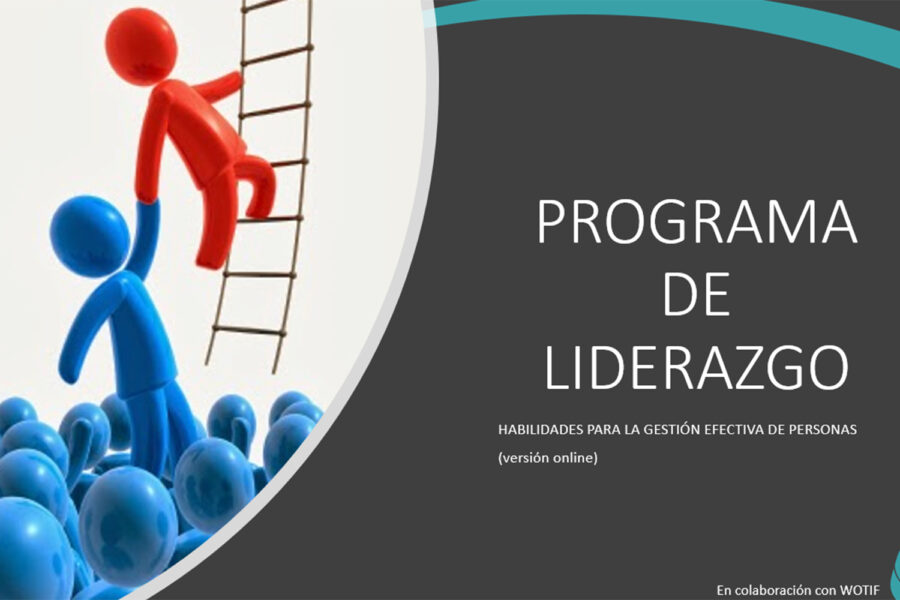 PROGRAMA DE LIDERAZGO

HABILIDADES PARA LA GESTIÓN EFECTIVA DE PERSONAS
(versión online)

En colaboración con WOTIF